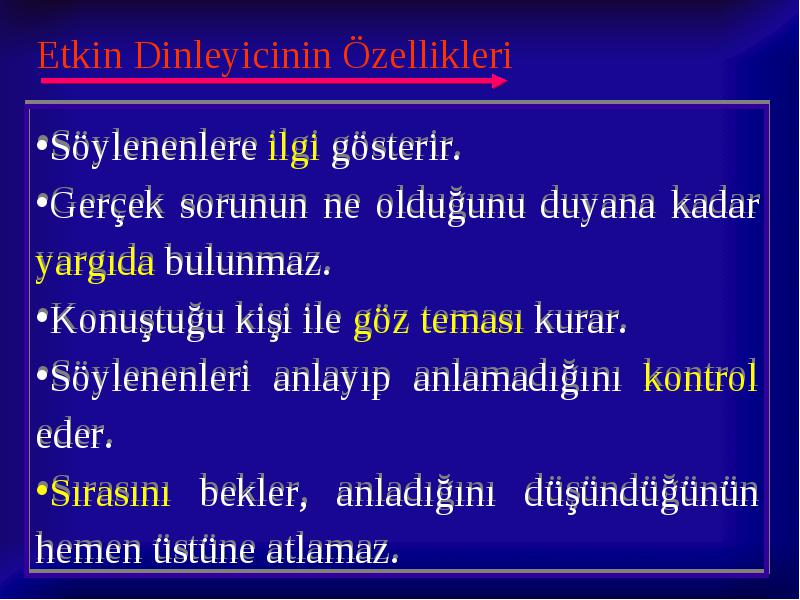 Etkin Dinleyicinin Özellikleri

•Söylenenlere ilgi gösterir.

•Gerçek sorunun ne olduğunu duyana kadar yargıda bulunmaz.

•Konuştuğu kişi ile göz teması kurar.

•Söylenenleri anlayıp anlamadığını kontrol eder.

•Sırasını bekler, anladığını düşündüğünün hemen üstüne atlamaz.